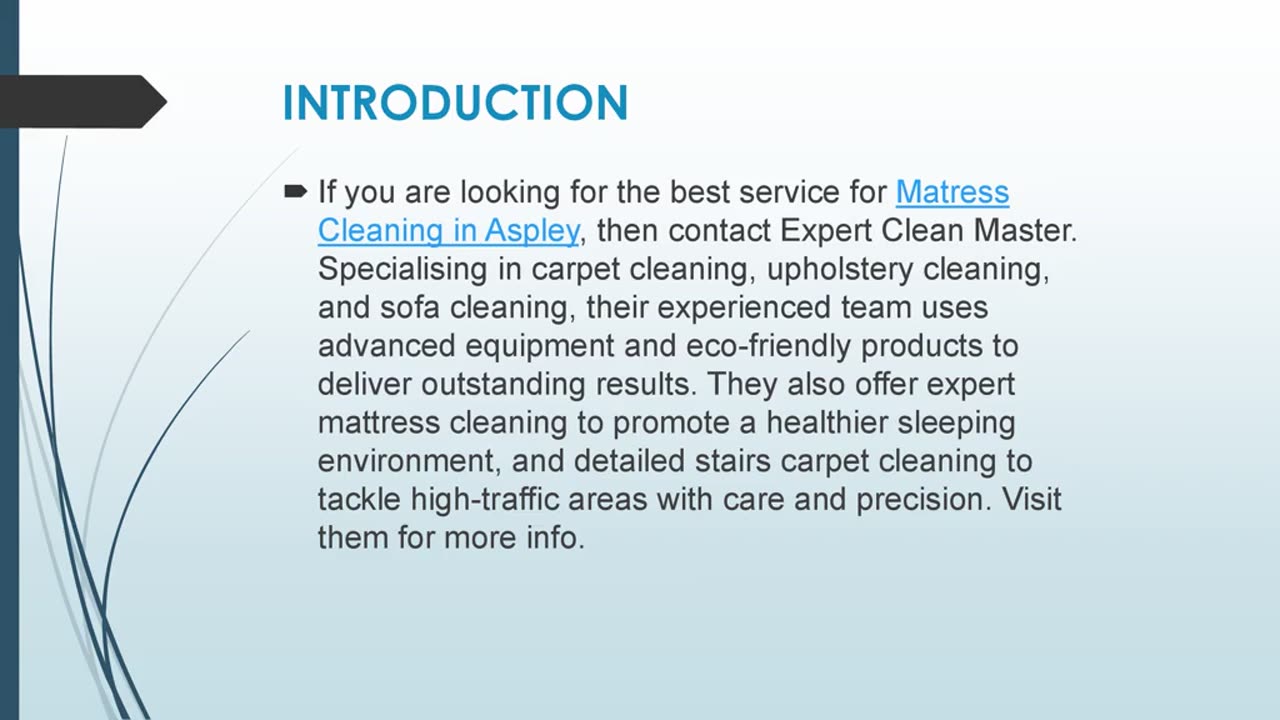 INTRODUCTION

If you are looking for the best service for Matress Cleaning in Aspley, then contact Expert Clean Master. Specialising in carpet cleaning, upholstery cleaning, and sofa cleaning, their experienced team uses advanced equipment and eco-friendly products to deliver outstanding results. They also offer expert mattress cleaning to promote a healthier sleeping environment, and detailed stairs carpet cleaning to tackle high-traffic areas with care and precision. Visit them for more info.